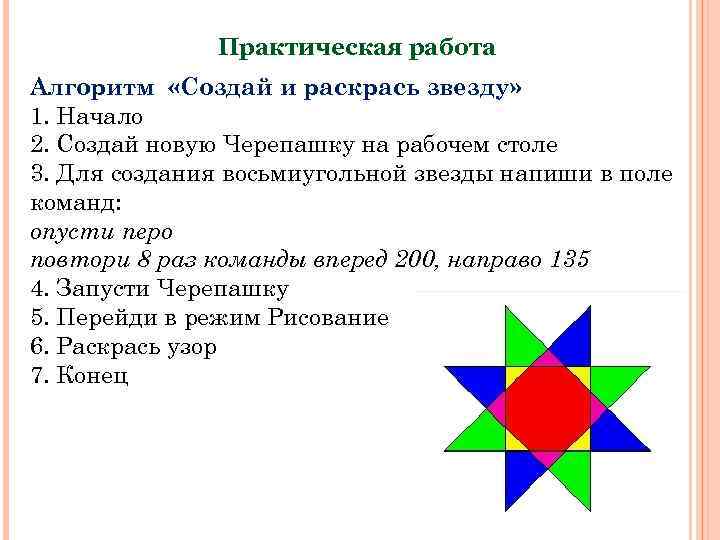 Практическая работа

Алгоритм «Создай и раскрась звезду»
1. Начало
2. Создай новую Черепашку на рабочем столе
3. Для создания восьмиугольной звезды напиши в поле команд:
опусти перо
повтори 8 раз команды вперед 200, направо 135
4. Запусти Черепашку
5. Перейди в режим Рисование
6. Раскрась узор
7. Конец